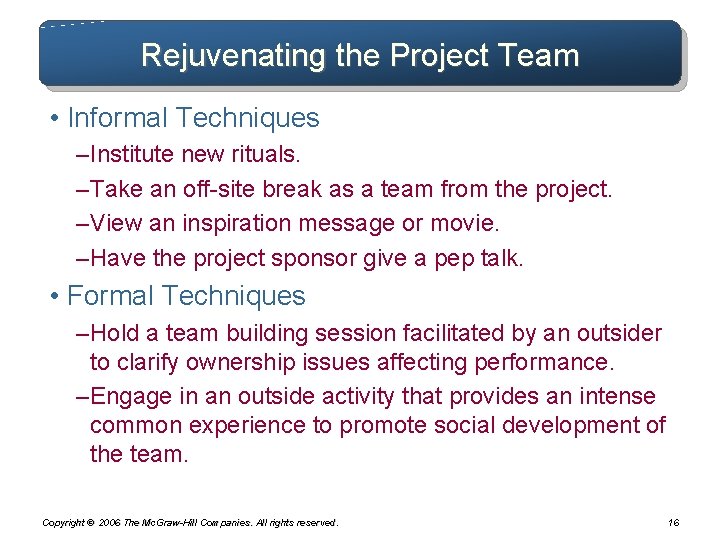 Rejuvenating the Project Team

• Informal Techniques

–Institute new rituals.

–Take an off-site break as a team from the project.

–View an inspiration message or movie.

–Have the project sponsor give a pep talk.

• Formal Techniques

–Hold a team building session facilitated by an outsider to clarify ownership issues affecting performance.

–Engage in an outside activity that provides an intense common experience to promote social development of the team.

Copyright © 2006 The McGraw-Hill Companies. All rights reserved.

16